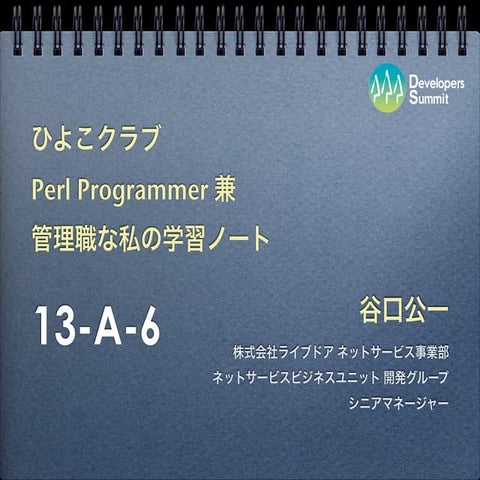 Developers Summit

ひよこクラブ
Perl Programmer 兼
管理職な私の学習ノート

13-A-6

谷口公一
株式会社ライブドア ネットサービス事業部
ネットサービスビジネスユニット 開発グループ
シニアマネージャー